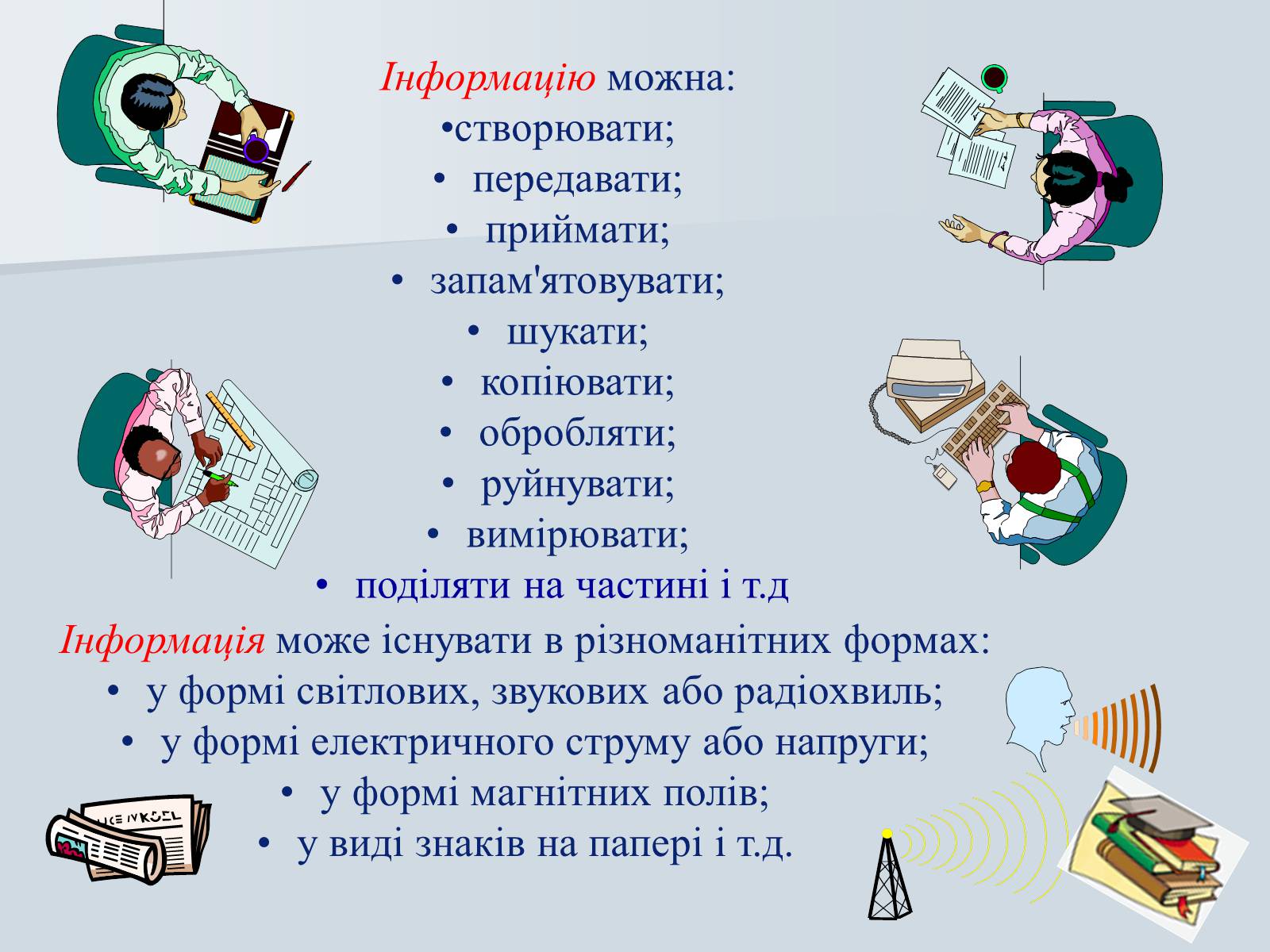 Інформацію можна:
•створювати;
• передавати;
• приймати;
• запам'ятовувати;
• шукати;
• копіювати;
• обробляти;
• руйнувати;
• вимірювати;
• поділяти на частині і т.д

Інформація може існувати в різноманітних формах:
• у формі світлових, звукових або радіохвиль;
• у формі електричного струму або напруги;
• у формі магнітних полів;
• у виді знаків на папері і т.д.